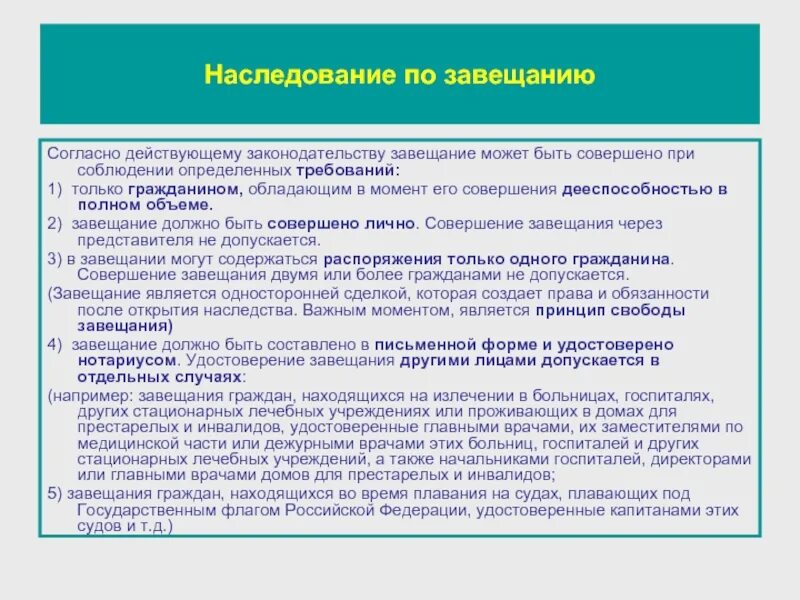 Наследование по завещанию

Согласно действующему законодательству завещание может быть совершено при соблюдении определенных требований:

1) только гражданином, обладающим в момент его совершения дееспособностью в полном объеме.

2) завещание должно быть совершено лично. Совершение завещания через представителя не допускается.

3) в завещании могут содержаться распоряжения только одного гражданина. Совершение завещания двумя или более гражданами не допускается.

(Завещание является односторонней сделкой, которая создает права и обязанности после открытия наследства. Важным моментом, является принцип свободы завещания)

4) завещание должно быть составлено в письменной форме и удостоверено нотариусом. Удостоверение завещания другими лицами допускается в отдельных случаях:

(например: завещания граждан, находящихся на излечении в больницах, госпиталях, других стационарных лечебных учреждениях или проживающих в домах для престарелых и инвалидов, удостоверенные главными врачами, их заместителями по медицинской части или дежурными врачами этих больниц, госпиталей и других стационарных лечебных учреждений, а также начальниками госпиталей, директорами или главными врачами домов для престарелых и инвалидов;

5) завещания граждан, находящихся во время плавания на судах, плавающих под Государственным флагом Российской Федерации, удостоверенные капитанами этих судов и т.д.)